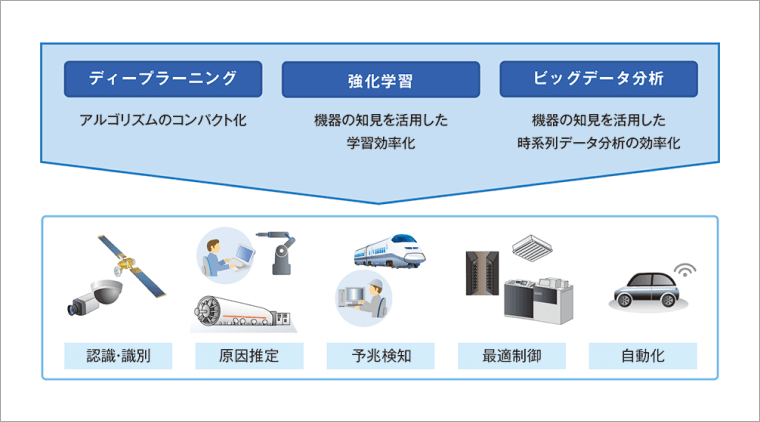 ディープラーニング

アルゴリズムのコンパクト化

強化学習

機器の知見を活用した学習効率化

ビッグデータ分析

機器の知見を活用した時系列データ分析の効率化

認識・識別

原因推定

予兆検知

最適制御

自動化